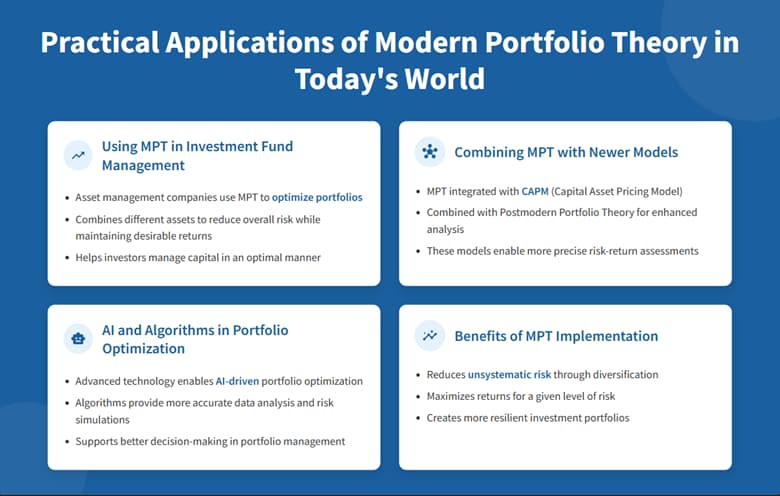 Practical Applications of Modern Portfolio Theory in Today's World

Using MPT in Investment Fund Management

- Asset management companies use MPT to optimize portfolios
- Combines different assets to reduce overall risk while maintaining desirable returns
- Helps investors manage capital in an optimal manner

Combining MPT with Newer Models

- MPT integrated with CAPM (Capital Asset Pricing Model)
- Combined with Postmodern Portfolio Theory for enhanced analysis
- These models enable more precise risk-return assessments

AI and Algorithms in Portfolio Optimization

- Advanced technology enables AI-driven portfolio optimization
- Algorithms provide more accurate data analysis and risk simulations
- Supports better decision-making in portfolio management

Benefits of MPT Implementation

- Reduces unsystematic risk through diversification
- Maximizes returns for a given level of risk
- Creates more resilient investment portfolios